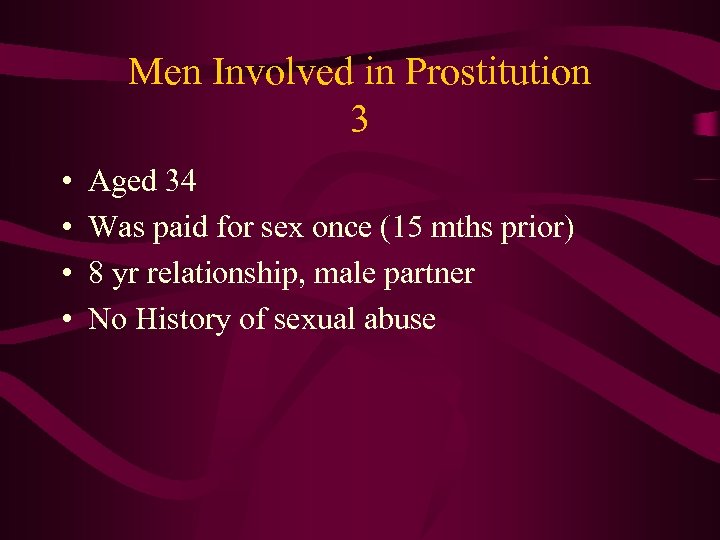 Men Involved in Prostitution 3

• Aged 34
• Was paid for sex once (15 mths prior)
• 8 yr relationship, male partner
• No History of sexual abuse